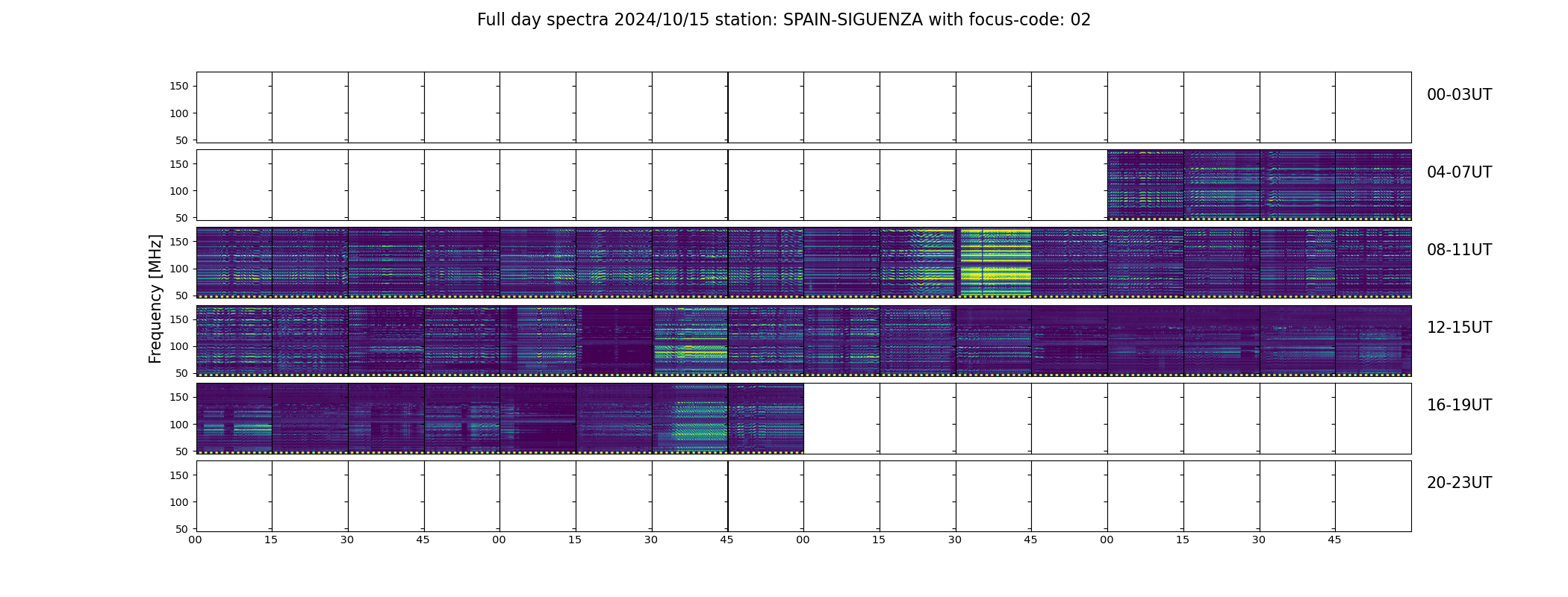 Full day spectra 2024/10/15 station: SPAIN-SIGUENZA with focus-code: 02

Frequency [MHz]

150
100
50
00-03UT

150
100
50
04-07UT

150
100
50
08-11UT

150
100
50
12-15UT

150
100
50
16-19UT

150
100
50
20-23UT

00 15 30 45 00 15 30 45 00 15 30 45 00 15 30 45